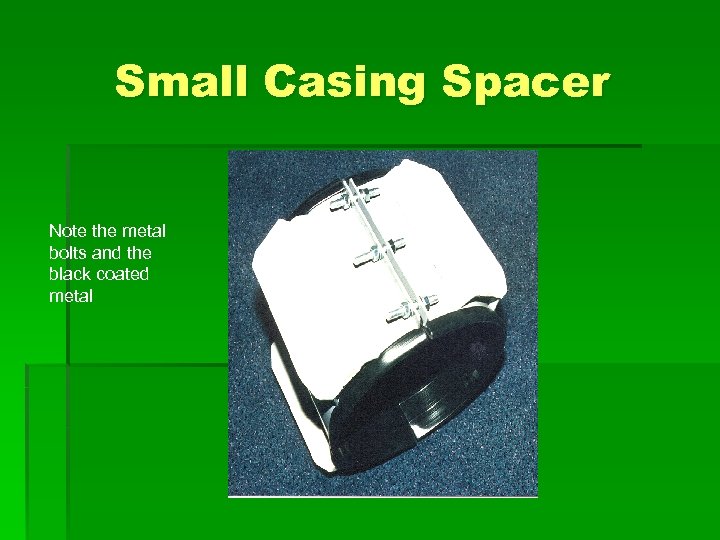 Small Casing Spacer

Note the metal bolts and the black coated metal